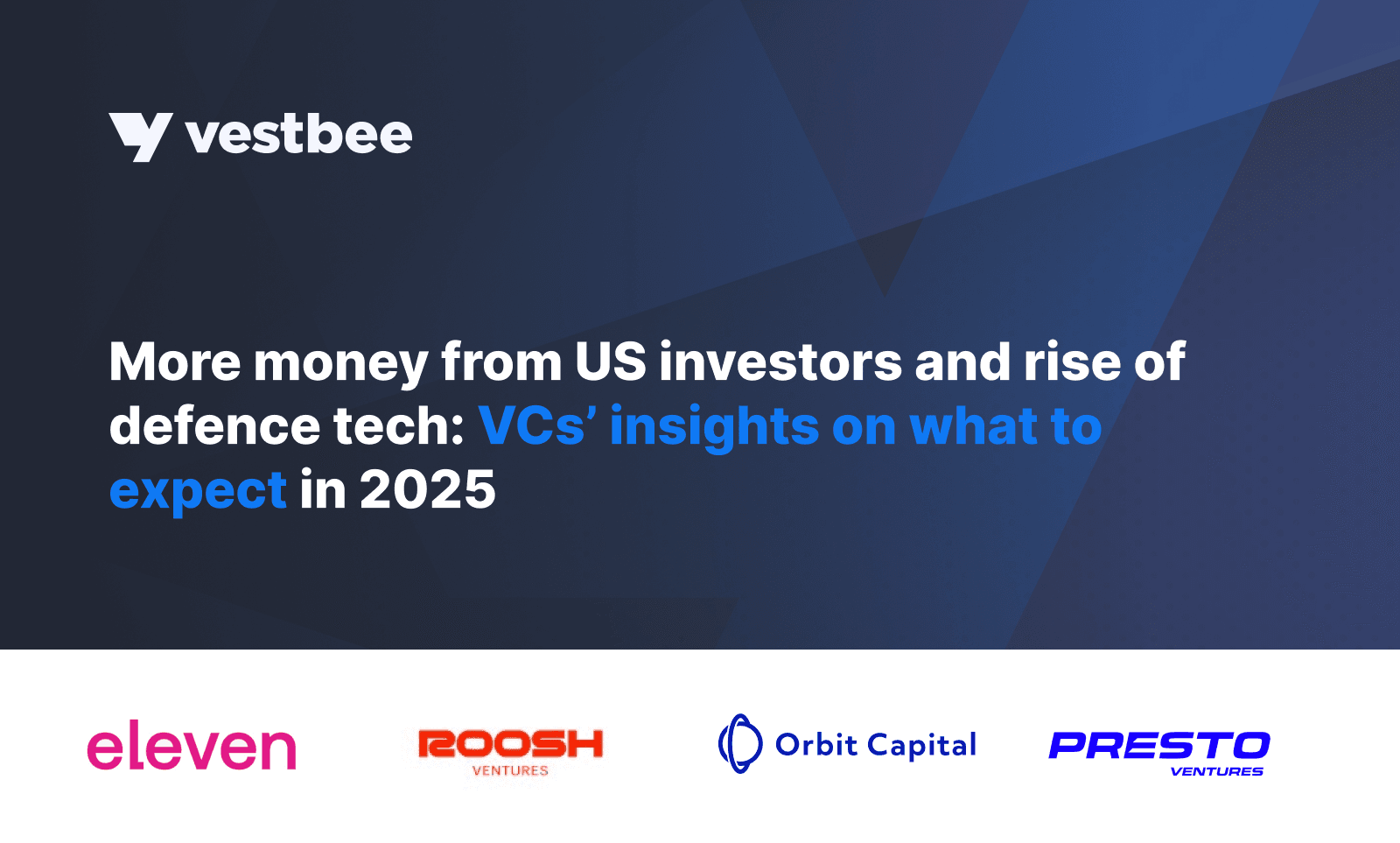 vestbee

More money from US investors and rise of defence tech: VCs' insights on what to expect in 2025

eleven

ROOSH
VENTURES

Orbit Capital

PRESTO
VENTURES